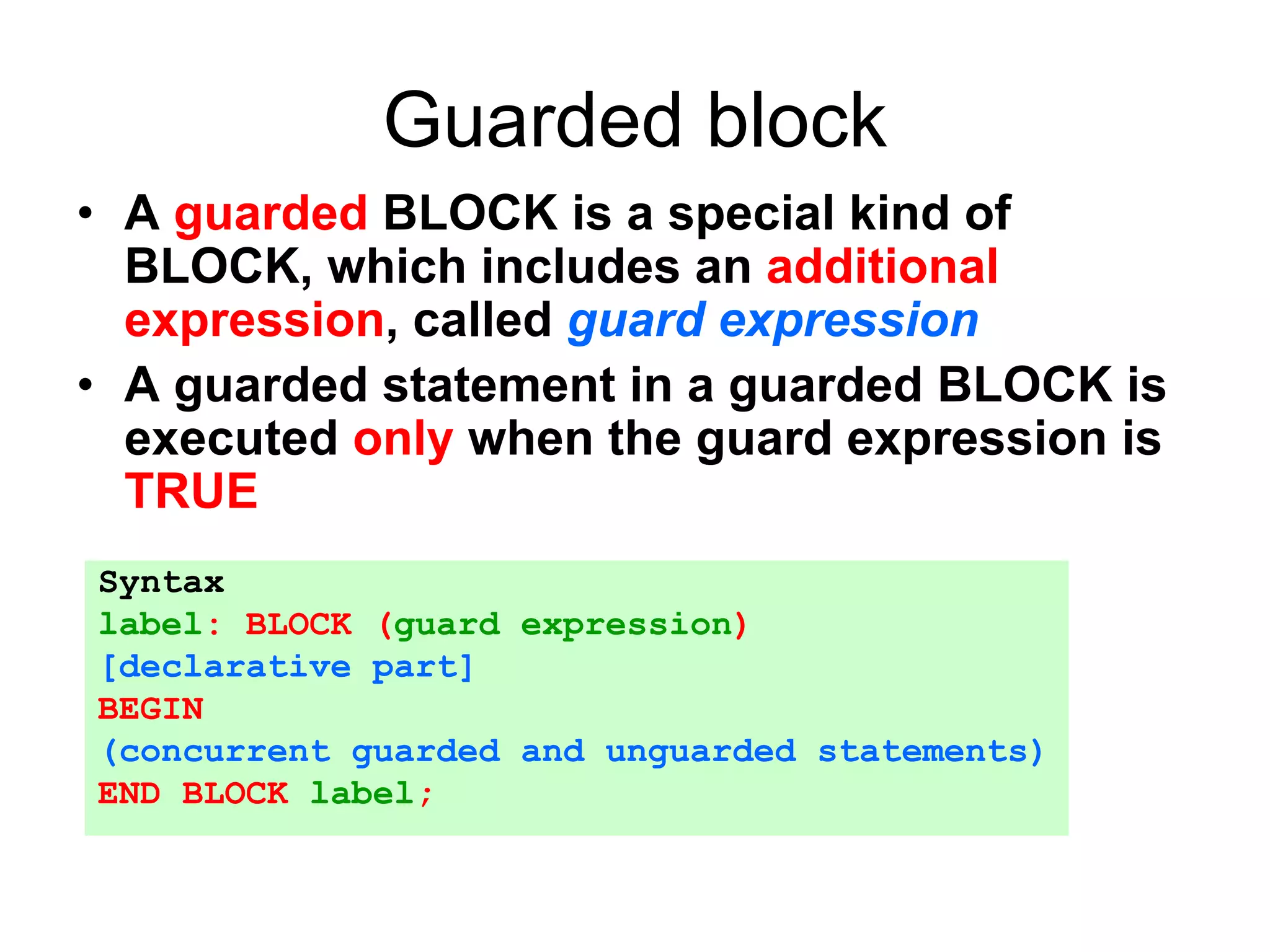 Guarded block

• A guarded BLOCK is a special kind of BLOCK, which includes an additional expression, called guard expression

• A guarded statement in a guarded BLOCK is executed only when the guard expression is TRUE

Syntax
label: BLOCK (guard expression)
[declarative part]
BEGIN
(concurrent guarded and unguarded statements)
END BLOCK label;